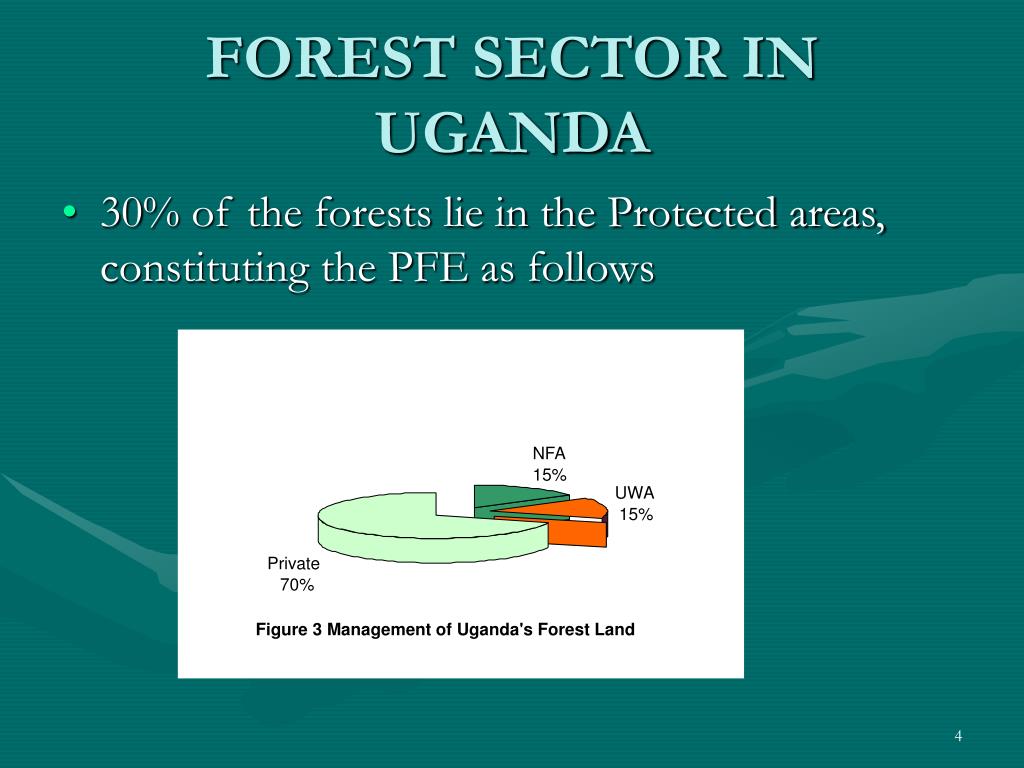 FOREST SECTOR IN UGANDA

• 30% of the forests lie in the Protected areas, constituting the PFE as follows

NFA
15%

UWA
15%

Private
70%

Figure 3 Management of Uganda's Forest Land

4